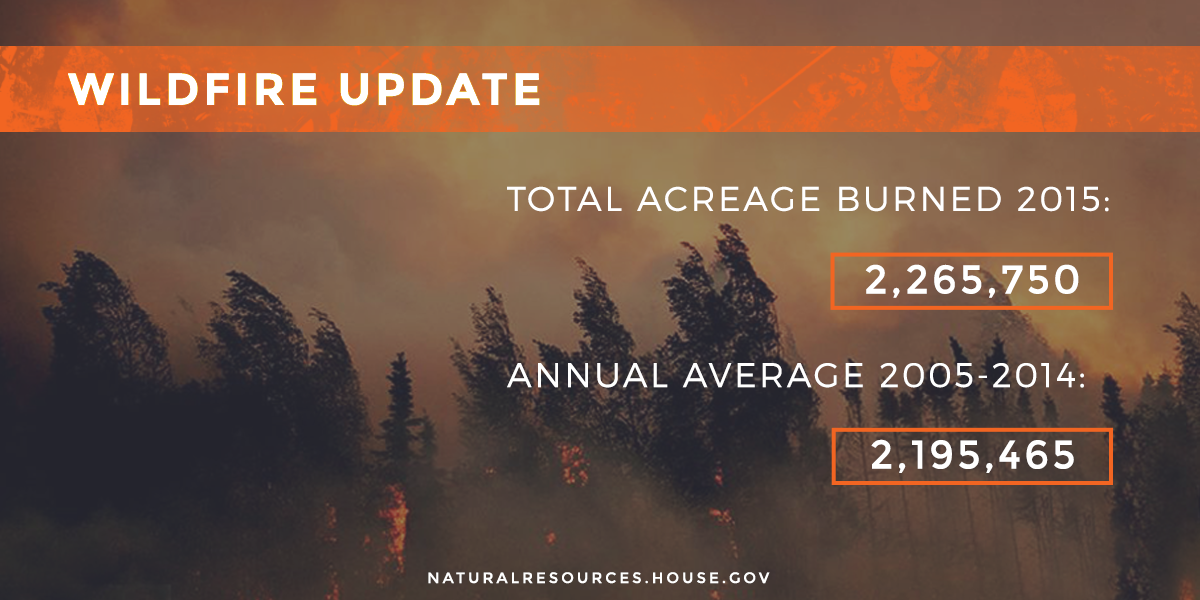 WILDFIRE UPDATE

TOTAL ACREAGE BURNED 2015:

2,265,750

ANNUAL AVERAGE 2005-2014:

2,195,465

NATURALRESOURCES.HOUSE.GOV